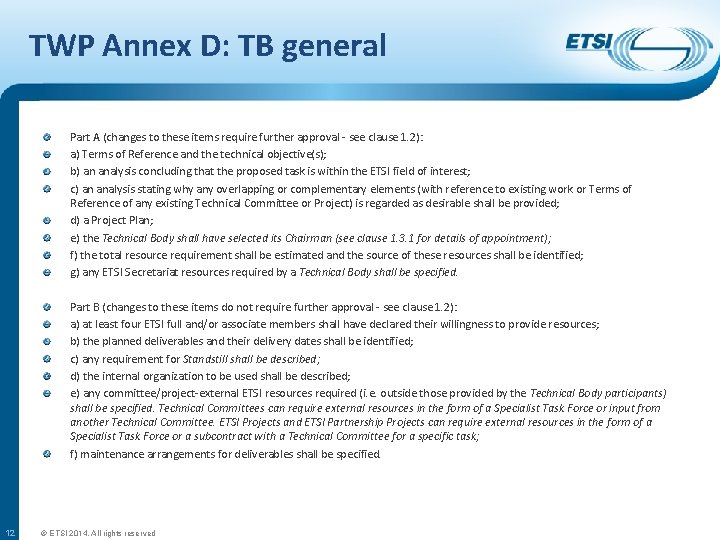 TWP Annex D: TB general

ETSI

Part A (changes to these items require further approval - see clause 1.2):

a) Terms of Reference and the technical objective(s);

b) an analysis concluding that the proposed task is within the ETSI field of interest;

c) an analysis stating why any overlapping or complementary elements (with reference to existing work or Terms of Reference of any existing Technical Committee or Project) is regarded as desirable shall be provided;

d) a Project Plan;

e) the Technical Body shall have selected its Chairman (see clause 1.3.1 for details of appointment);

f) the total resource requirement shall be estimated and the source of these resources shall be identified;

g) any ETSI Secretariat resources required by a Technical Body shall be specified.

Part B (changes to these items do not require further approval - see clause 1.2):

a) at least four ETSI full and/or associate members shall have declared their willingness to provide resources;

b) the planned deliverables and their delivery dates shall be identified;

c) any requirement for Standstill shall be described;

d) the internal organization to be used shall be described;

e) any committee/project-external ETSI resources required (i.e. outside those provided by the Technical Body participants) shall be specified. Technical Committees can require external resources in the form of a Specialist Task Force or input from another Technical Committee. ETSI Projects and ETSI Partnership Projects can require external resources in the form of a Specialist Task Force or a subcontract with a Technical Committee for a specific task;

f) maintenance arrangements for deliverables shall be specified.

12 © ETSI 2014. All rights reserved